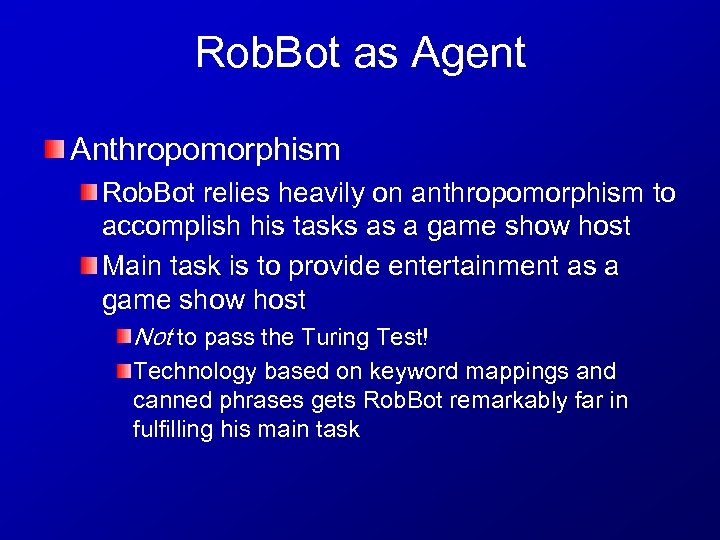 RobBot as Agent

Anthropomorphism

RobBot relies heavily on anthropomorphism to accomplish his tasks as a game show host

Main task is to provide entertainment as a game show host

Not to pass the Turing Test!

Technology based on keyword mappings and canned phrases gets RobBot remarkably far in fulfilling his main task